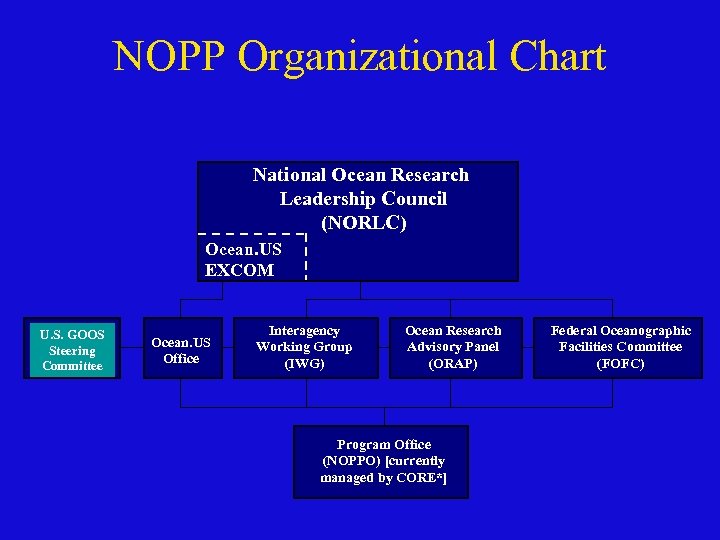 NOPP Organizational Chart

National Ocean Research Leadership Council (NORLC)

Ocean.US EXCOM

U.S. GOOS Steering Committee

Ocean.US Office

Interagency Working Group (IWG)

Ocean Research Advisory Panel (ORAP)

Federal Oceanographic Facilities Committee (FOFC)

Program Office (NOPPO) [currently managed by CORE*]